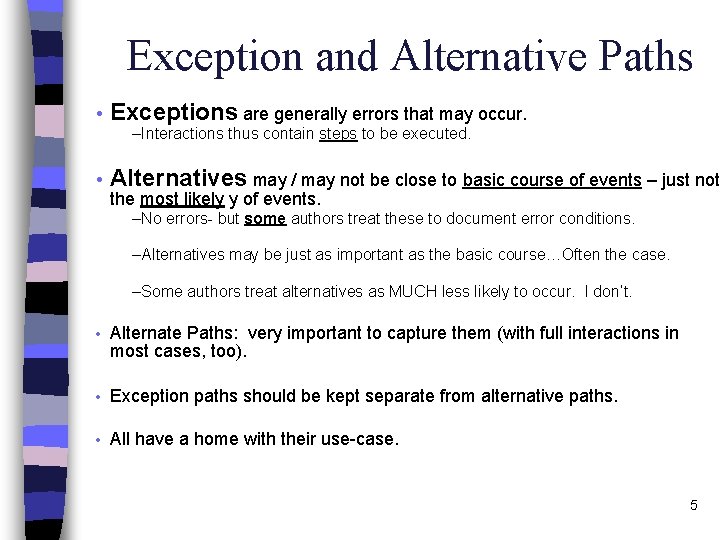 Exception and Alternative Paths

• Exceptions are generally errors that may occur.

–Interactions thus contain steps to be executed.

• Alternatives may / may not be close to basic course of events – just not the most likely y of events.

–No errors- but some authors treat these to document error conditions.

–Alternatives may be just as important as the basic course…Often the case.

–Some authors treat alternatives as MUCH less likely to occur. I don't.

• Alternate Paths: very important to capture them (with full interactions in most cases, too).

• Exception paths should be kept separate from alternative paths.

• All have a home with their use-case.

5